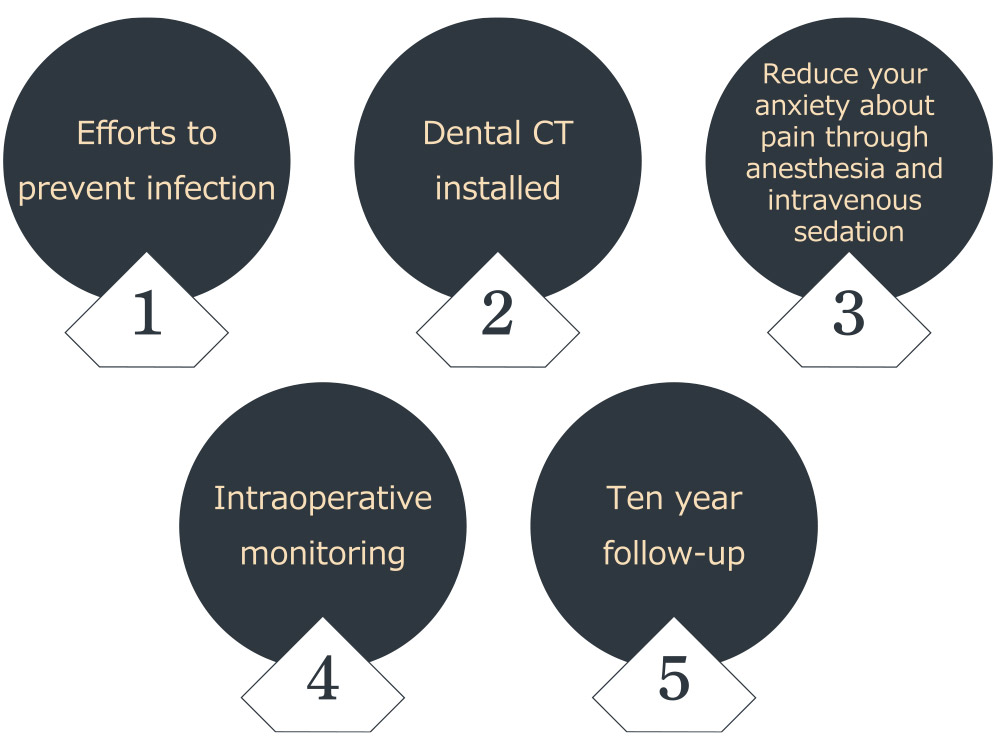 Efforts to prevent infection

1

Dental CT installed

2

Reduce your anxiety about pain through anesthesia and intravenous sedation

3

Intraoperative monitoring

4

Ten year follow-up

5